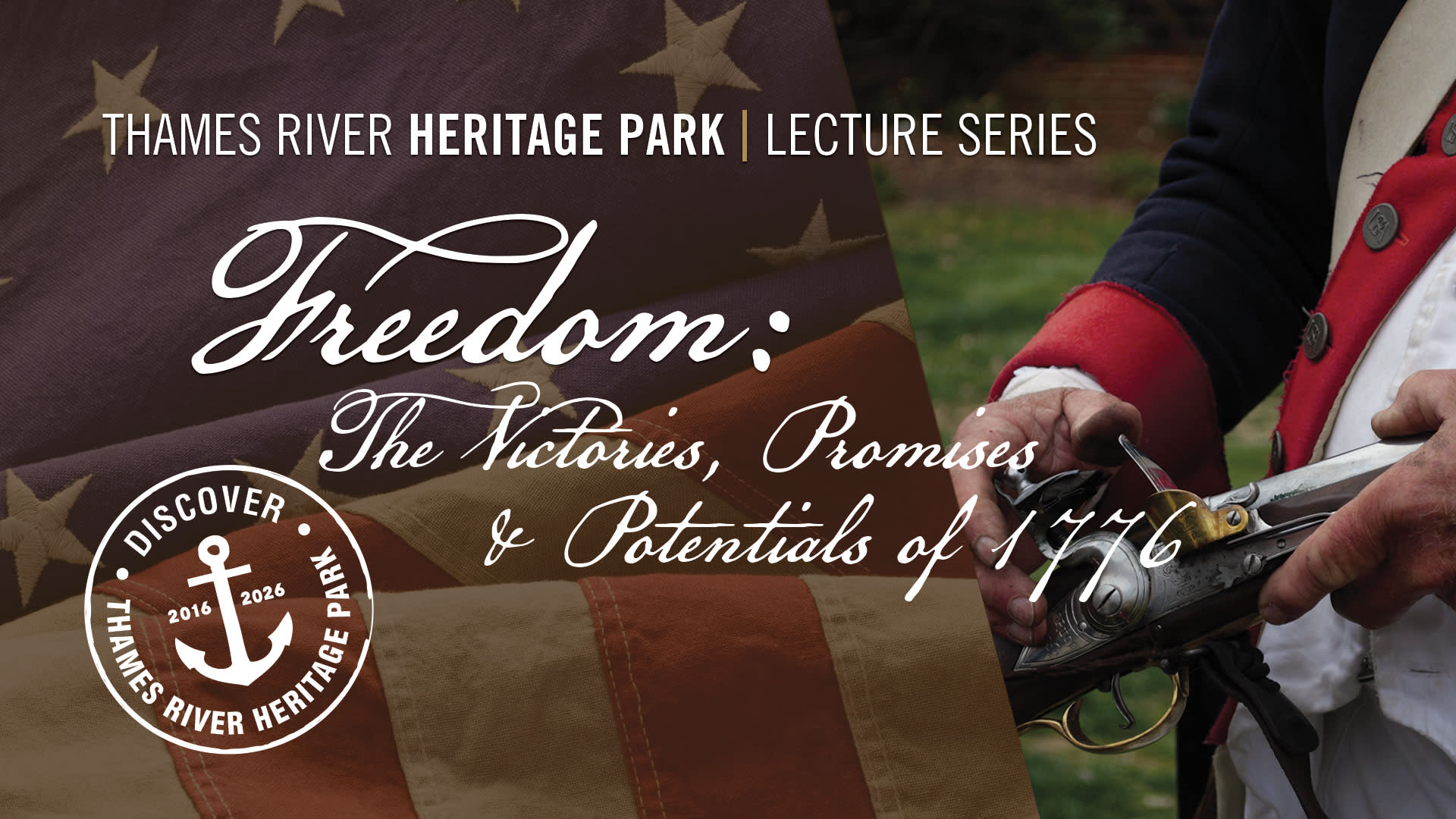 THAMES RIVER HERITAGE PARK | LECTURE SERIES

Freedom:
The Victories, Promises & Potentials of 1776

DISCOVER
2016 2026
THAMES RIVER HERITAGE PARK